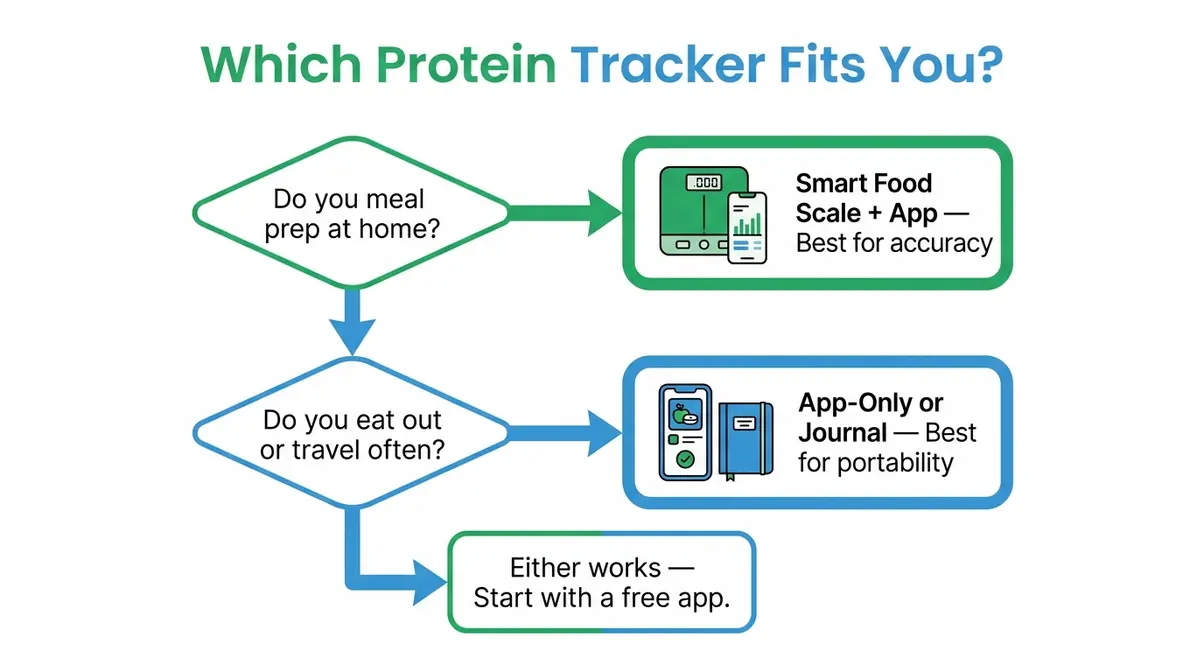 Which Protein Tracker Fits You?

Do you meal prep at home?

.000

Smart Food Scale + App — Best for accuracy

Do you eat out or travel often?

App-Only or Journal — Best for portability

Either works — Start with a free app.